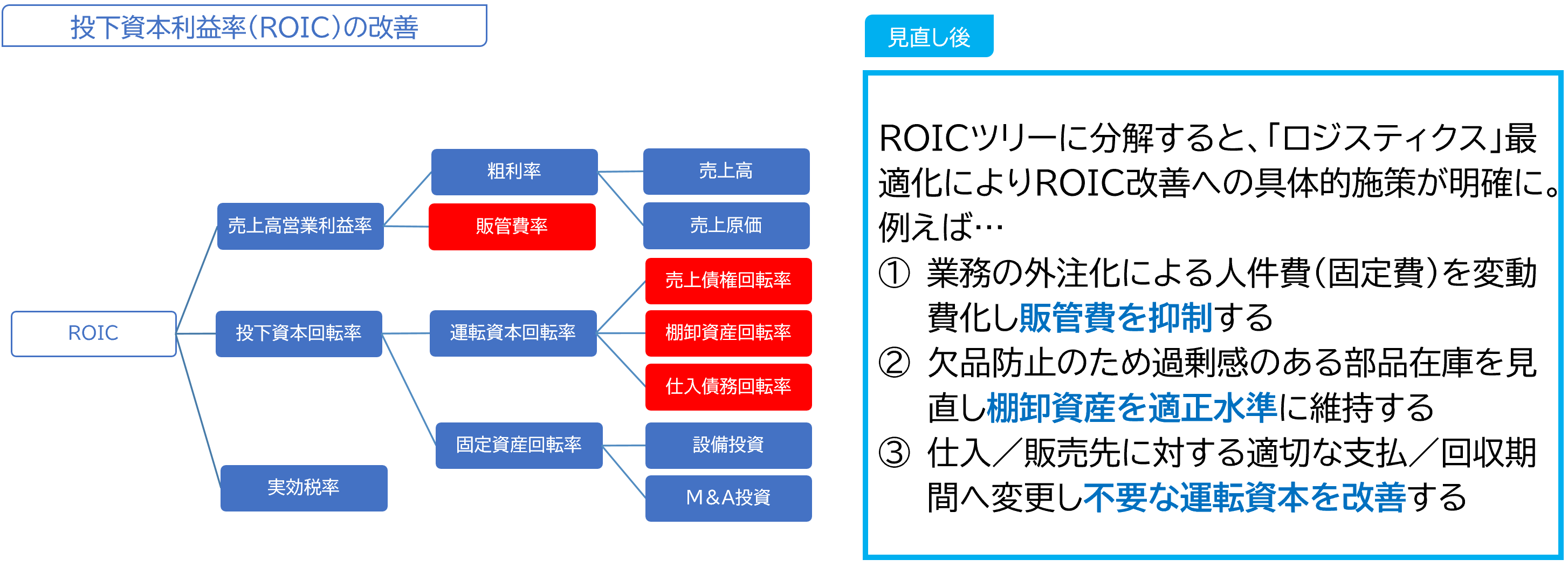 投下資本利益率(ROIC)の改善

ROIC

売上高営業利益率

投下資本回転率

実効税率

粗利率

販管費率

運転資本回転率

固定資産回転率

売上高

売上原価

売上債権回転率

棚卸資産回転率

仕入債務回転率

設備投資

M&A投資

見直し後

ROICツリーに分解すると、「ロジスティクス」最適化によりROIC改善への具体的施策が明確に。例えば…

① 業務の外注化による人件費(固定費)を変動費化し販管費を抑制する

② 欠品防止のため過剰感のある部品在庫を見直し棚卸資産を適正水準に維持する

③ 仕入/販売先に対する適切な支払/回収期間へ変更し不要な運転資本を改善する